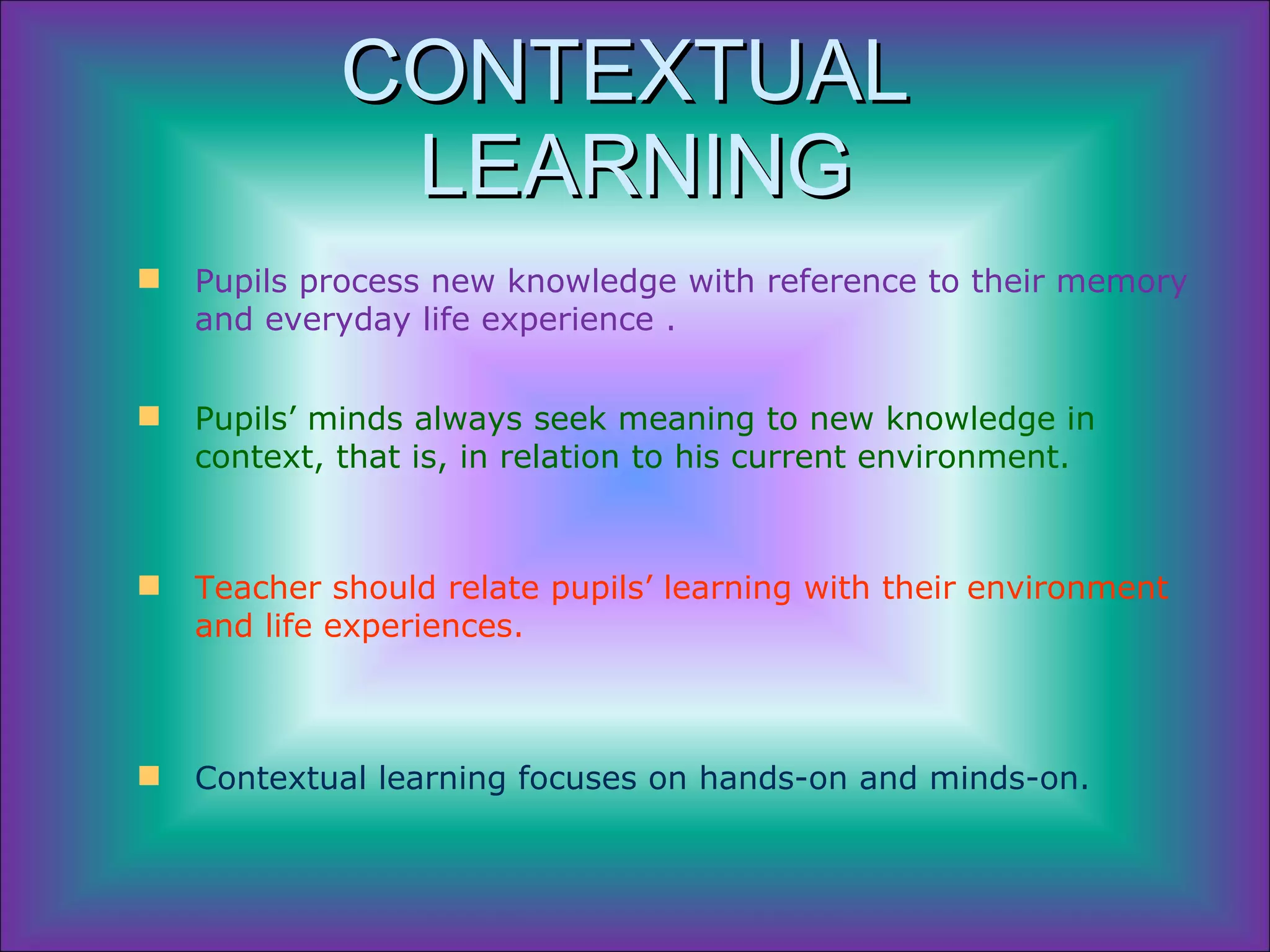 CONTEXTUAL LEARNING

Pupils process new knowledge with reference to their memory and everyday life experience .

Pupils’ minds always seek meaning to new knowledge in context, that is, in relation to his current environment.

Teacher should relate pupils’ learning with their environment and life experiences.

Contextual learning focuses on hands-on and minds-on.